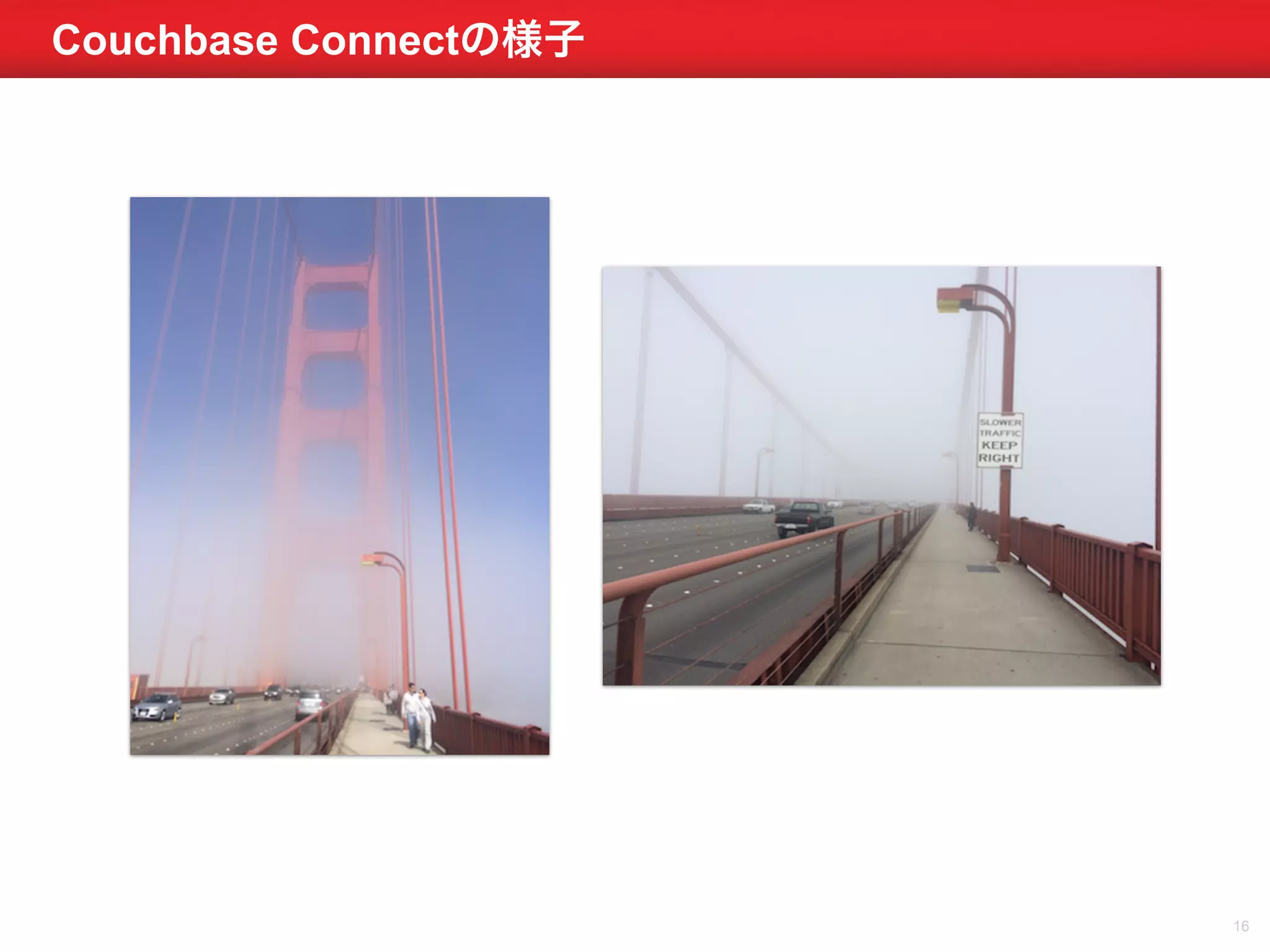 Couchbase Connectの様子

SLOWER TRAFFIC KEEP RIGHT

16